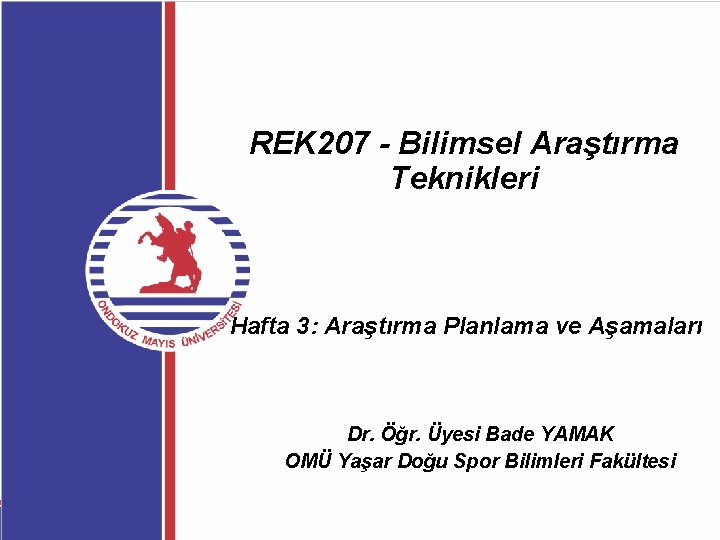 REK207 - Bilimsel Araştırma Teknikleri

ONDOKUZ MAYIS ÜNİVERSİTESİ

Hafta 3: Araştırma Planlama ve Aşamaları

Dr. Öğr. Üyesi Bade YAMAK
OMÜ Yaşar Doğu Spor Bilimleri Fakültesi